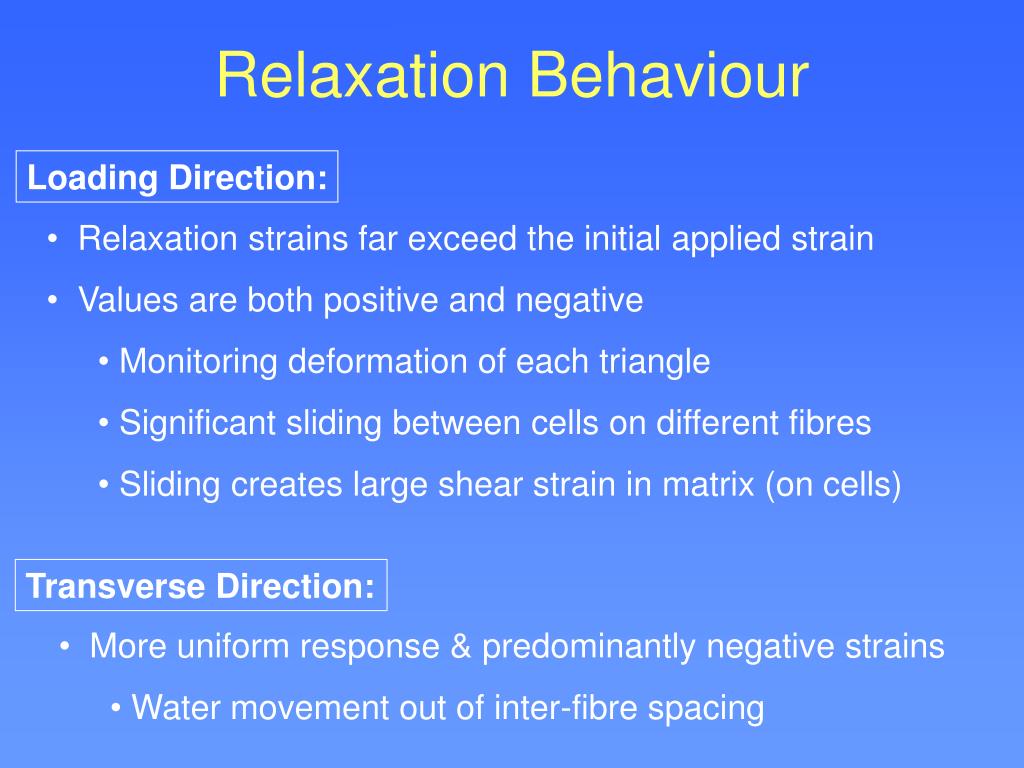 Relaxation Behaviour

Loading Direction:

• Relaxation strains far exceed the initial applied strain
• Values are both positive and negative
• Monitoring deformation of each triangle
• Significant sliding between cells on different fibres
• Sliding creates large shear strain in matrix (on cells)

Transverse Direction:

• More uniform response & predominantly negative strains
• Water movement out of inter-fibre spacing